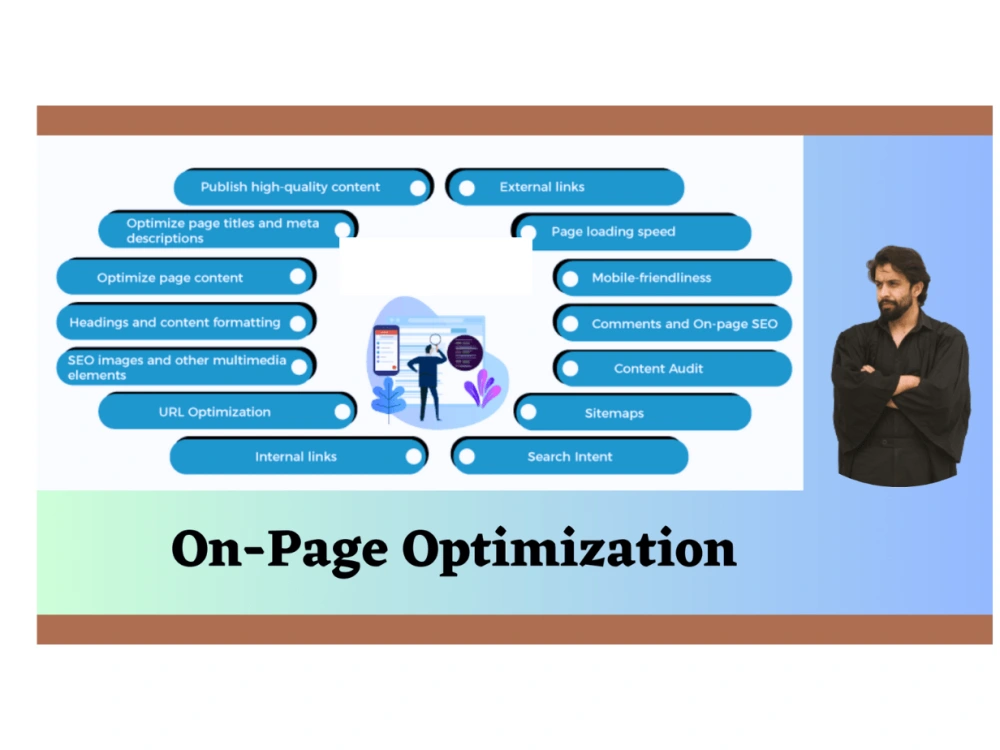 Publish high-quality content

Optimize page titles and meta descriptions

Optimize page content

Headings and content formatting

SEO images and other multimedia elements

URL Optimization

Internal links

External links

Page loading speed

Mobile-friendliness

Comments and On-page SEO

Content Audit

Sitemaps

Search Intent

On-Page Optimization